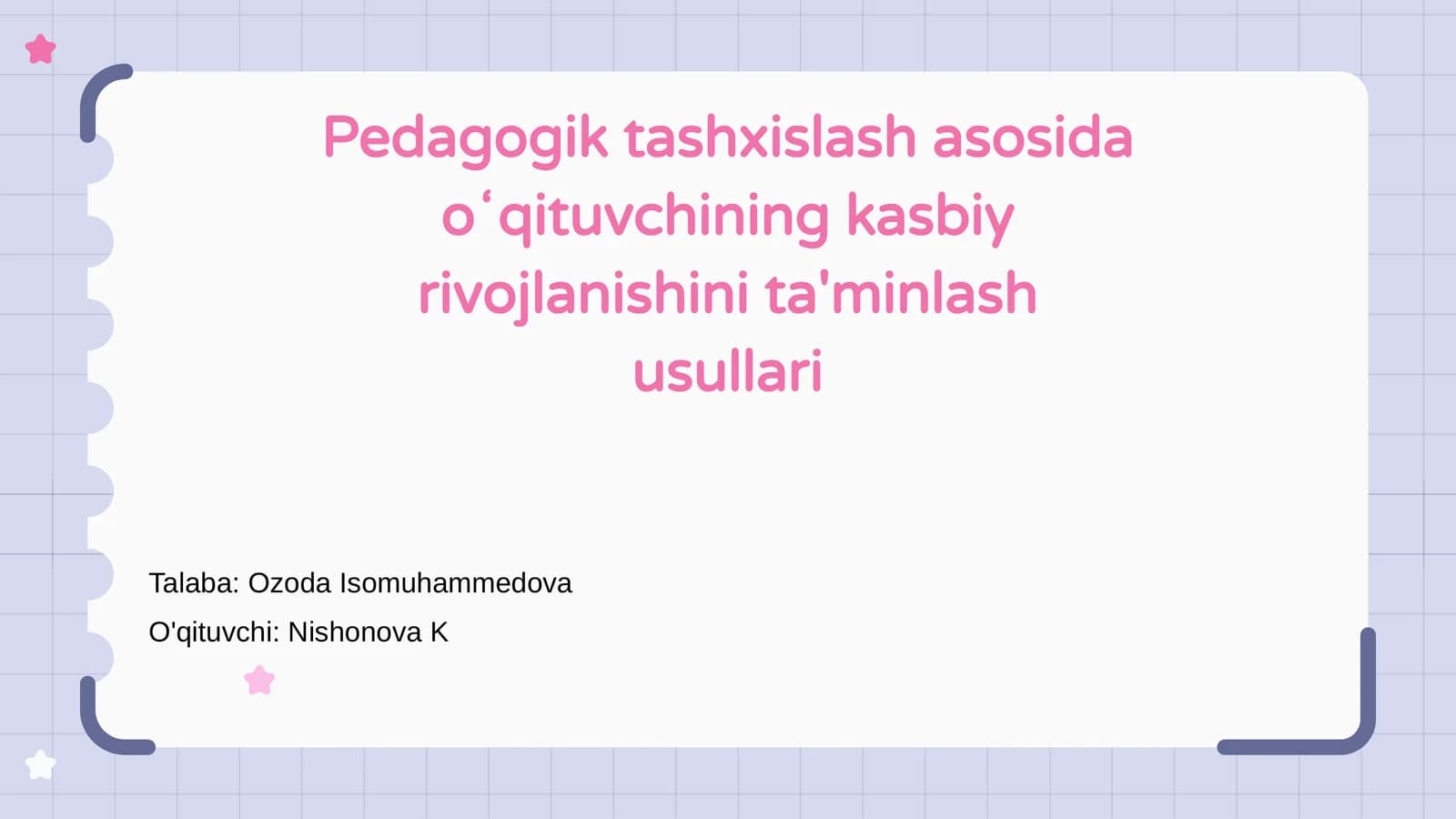 Pedagogik tashxislash asosida oʻqituvchining kasbiy rivojlanishini ta'minlash usullari

Talaba: Ozoda Isomuhammedova

O'qituvchi: Nishonova K